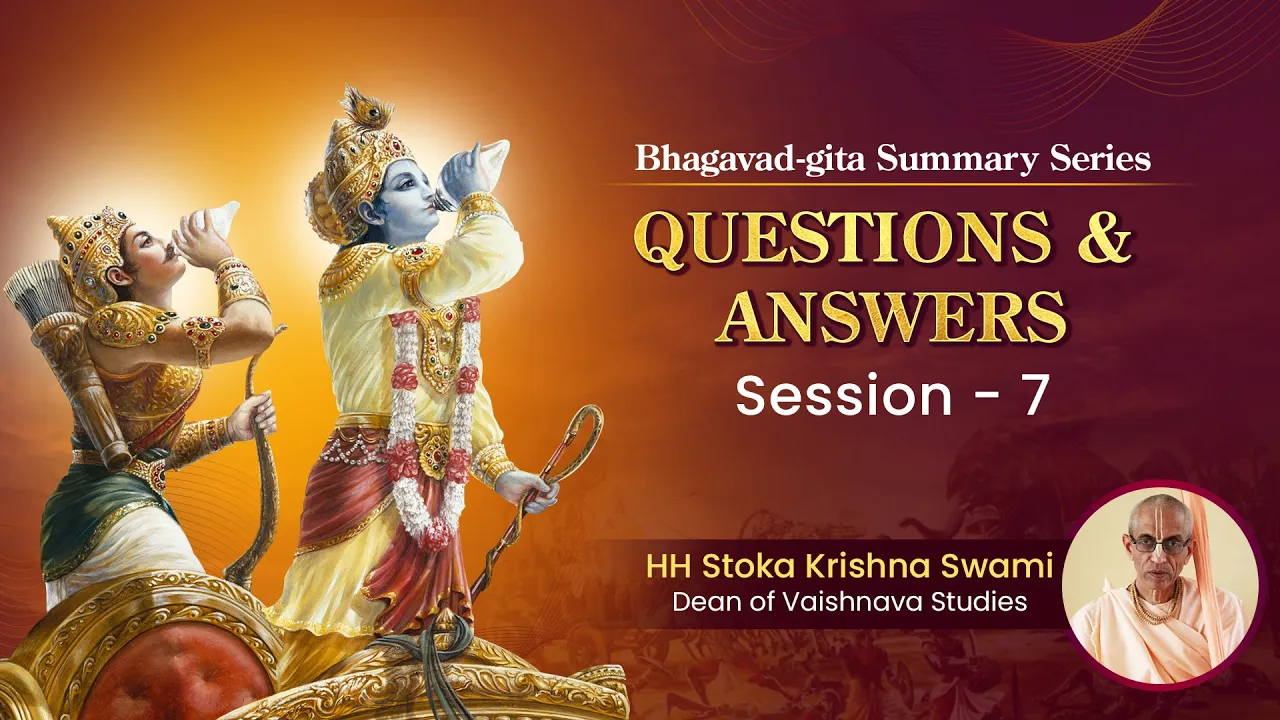 Bhagavad-gita Summary Series

QUESTIONS & ANSWERS

Session - 7

HH Stoka Krishna Swami
Dean of Vaishnava Studies